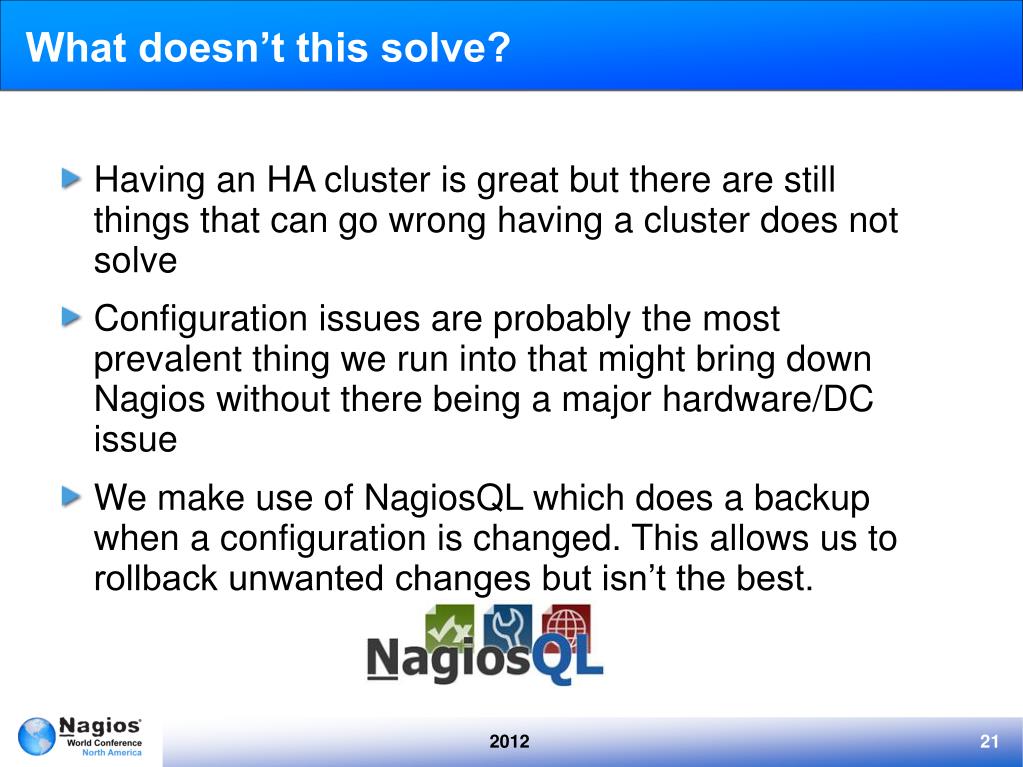 What doesn't this solve?

Having an HA cluster is great but there are still things that can go wrong having a cluster does not solve

Configuration issues are probably the most prevalent thing we run into that might bring down Nagios without there being a major hardware/DC issue

We make use of NagiosQL which does a backup when a configuration is changed. This allows us to rollback unwanted changes but isn't the best.

NagiosQL

Nagios World Conference North America

2012

21